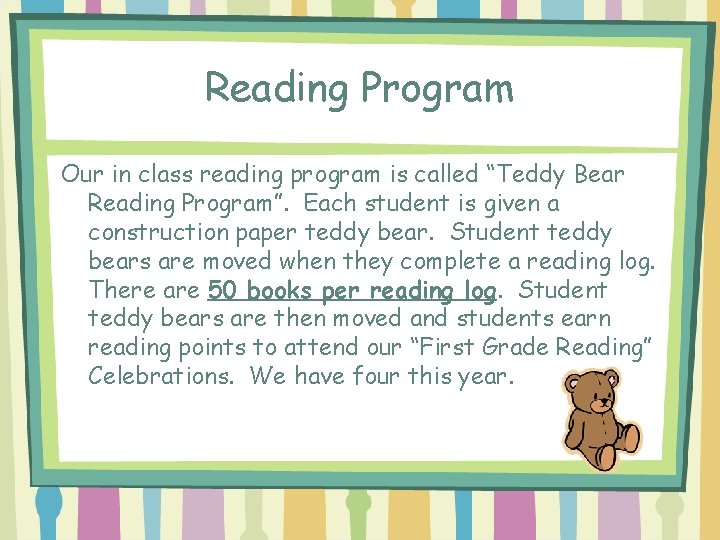 Reading Program

Our in class reading program is called “Teddy Bear Reading Program”. Each student is given a construction paper teddy bear. Student teddy bears are moved when they complete a reading log. There are 50 books per reading log. Student teddy bears are then moved and students earn reading points to attend our “First Grade Reading” Celebrations. We have four this year.